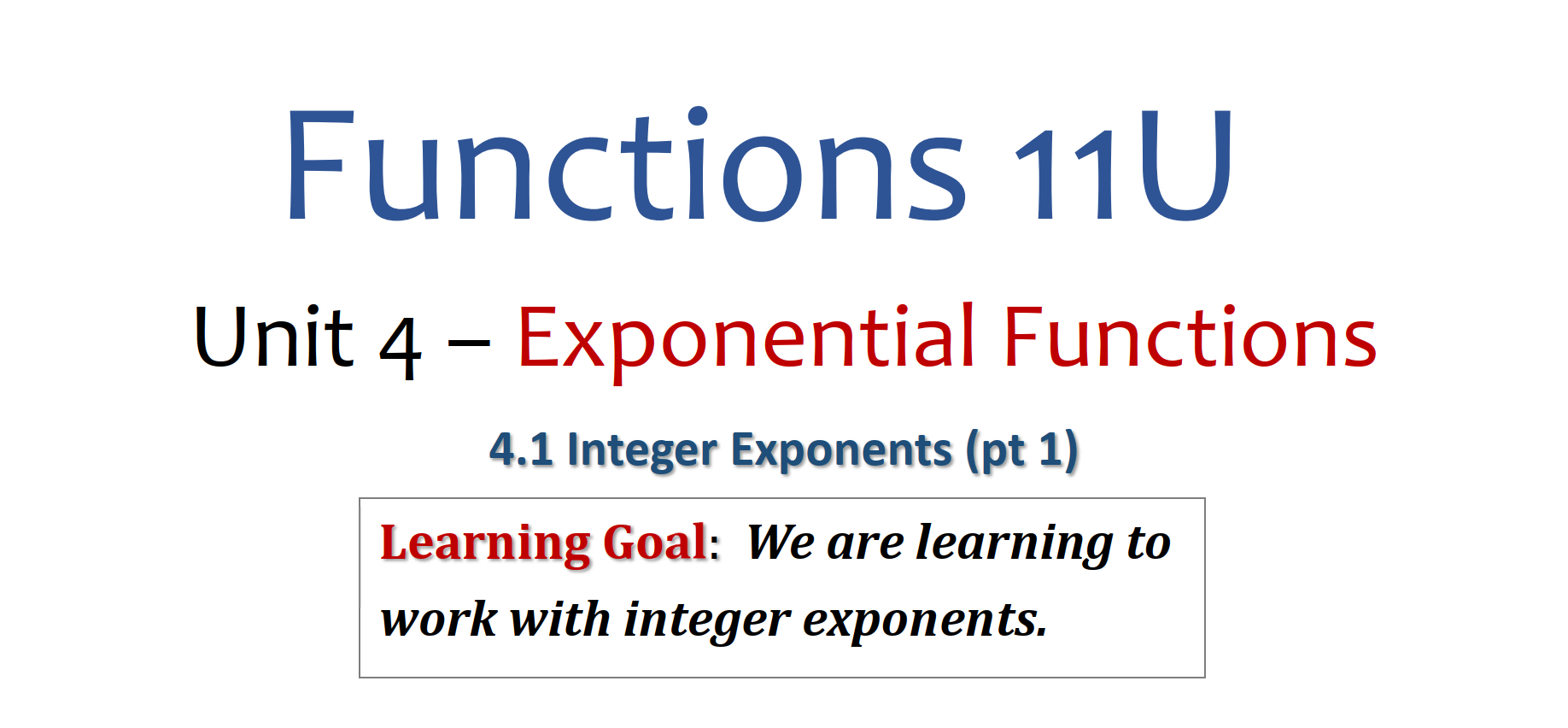 Functions 11U

Unit 4 – Exponential Functions

4.1 Integer Exponents (pt 1)

Learning Goal: We are learning to work with integer exponents.